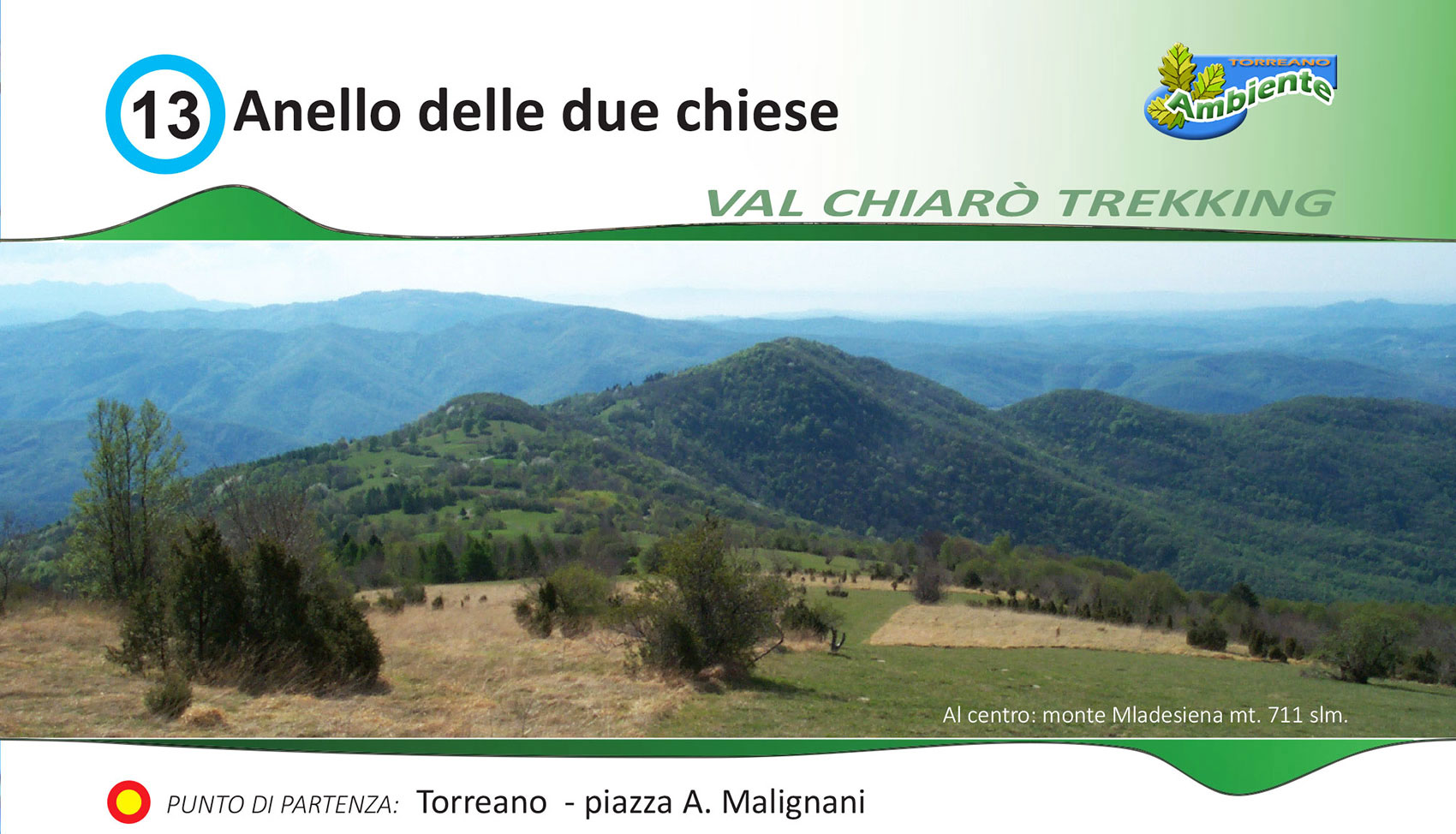 13 Anello delle due chiese

TORREANO
Ambiente

VAL CHIARÒ TREKKING

Al centro: monte Mladesiena mt. 711 slm.

PUNTO DI PARTENZA: Torreano - piazza A. Malignani